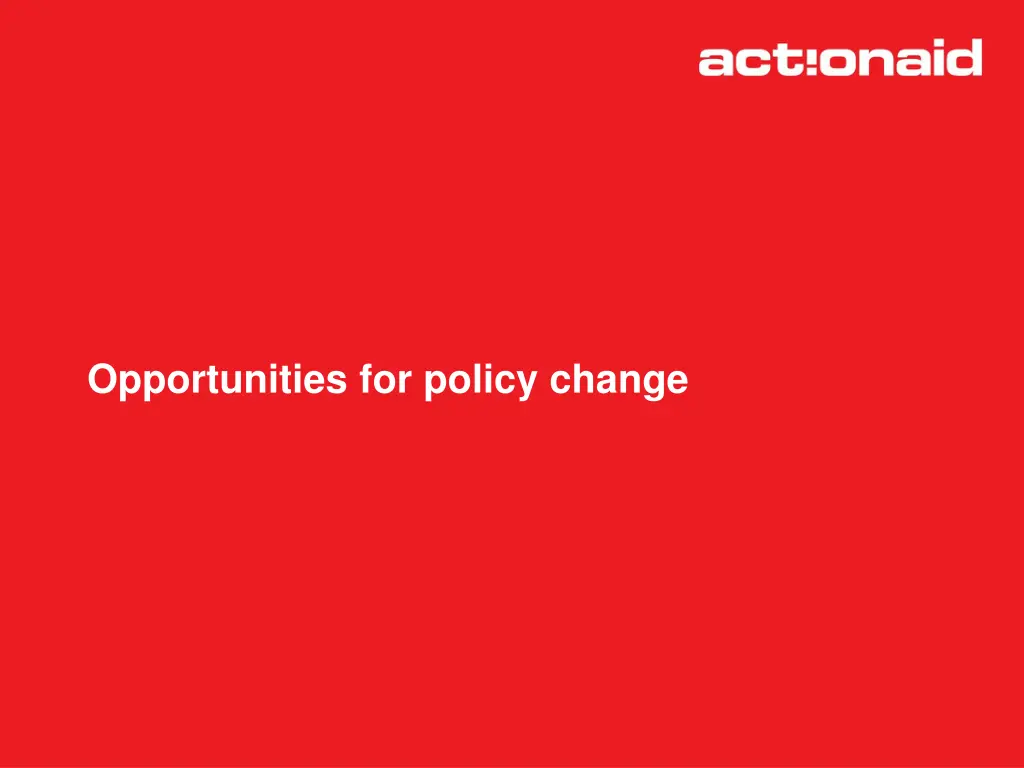 act:onaid

Opportunities for policy change